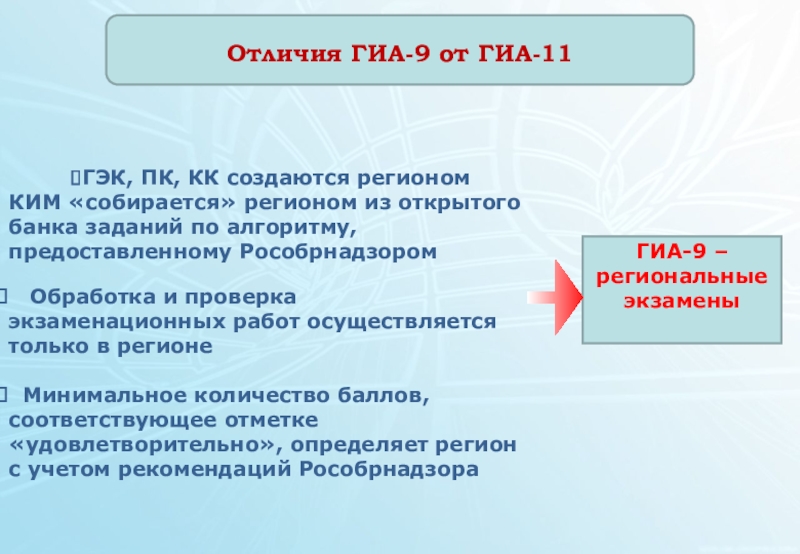 Отличия ГИА-9 от ГИА-11

ГЭК, ПК, КК создаются регионом КИМ «собирается» регионом из открытого банка заданий по алгоритму, предоставленному Рособрнадзором

Обработка и проверка экзаменационных работ осуществляется только в регионе

Минимальное количество баллов, соответствующее отметке «удовлетворительно», определяет регион с учетом рекомендаций Рособрнадзора

ГИА-9 – региональные экзамены